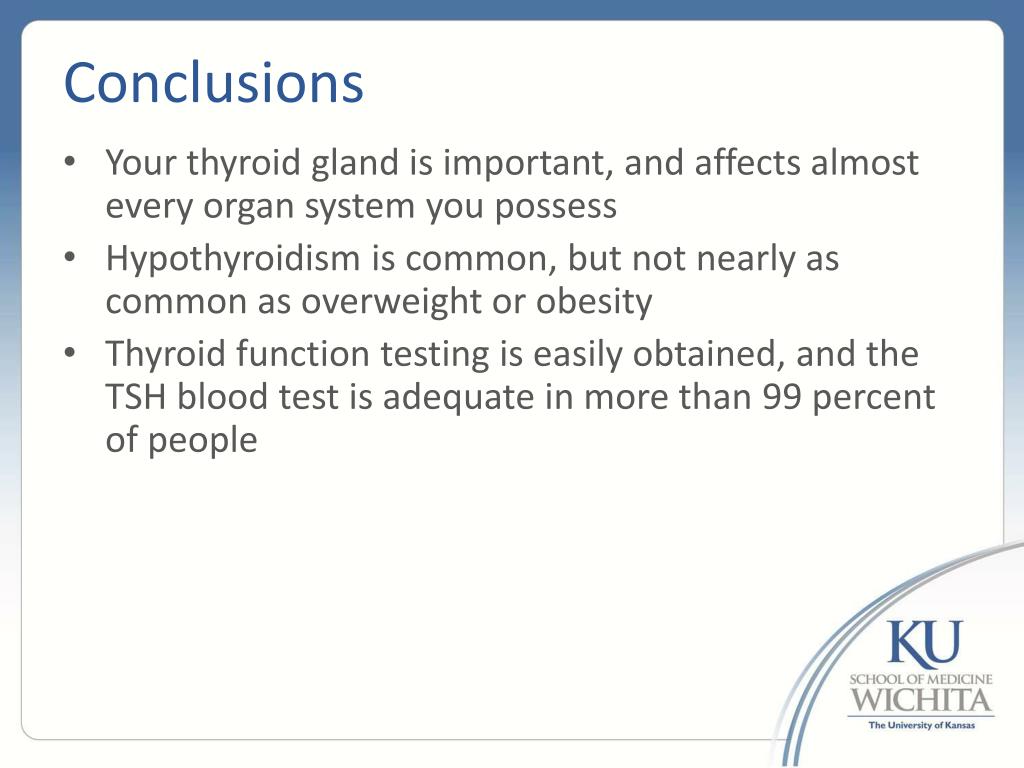 Conclusions

• Your thyroid gland is important, and affects almost every organ system you possess
• Hypothyroidism is common, but not nearly as common as overweight or obesity
• Thyroid function testing is easily obtained, and the TSH blood test is adequate in more than 99 percent of people

KU
SCHOOL OF MEDICINE
WICHITA
The University of Kansas